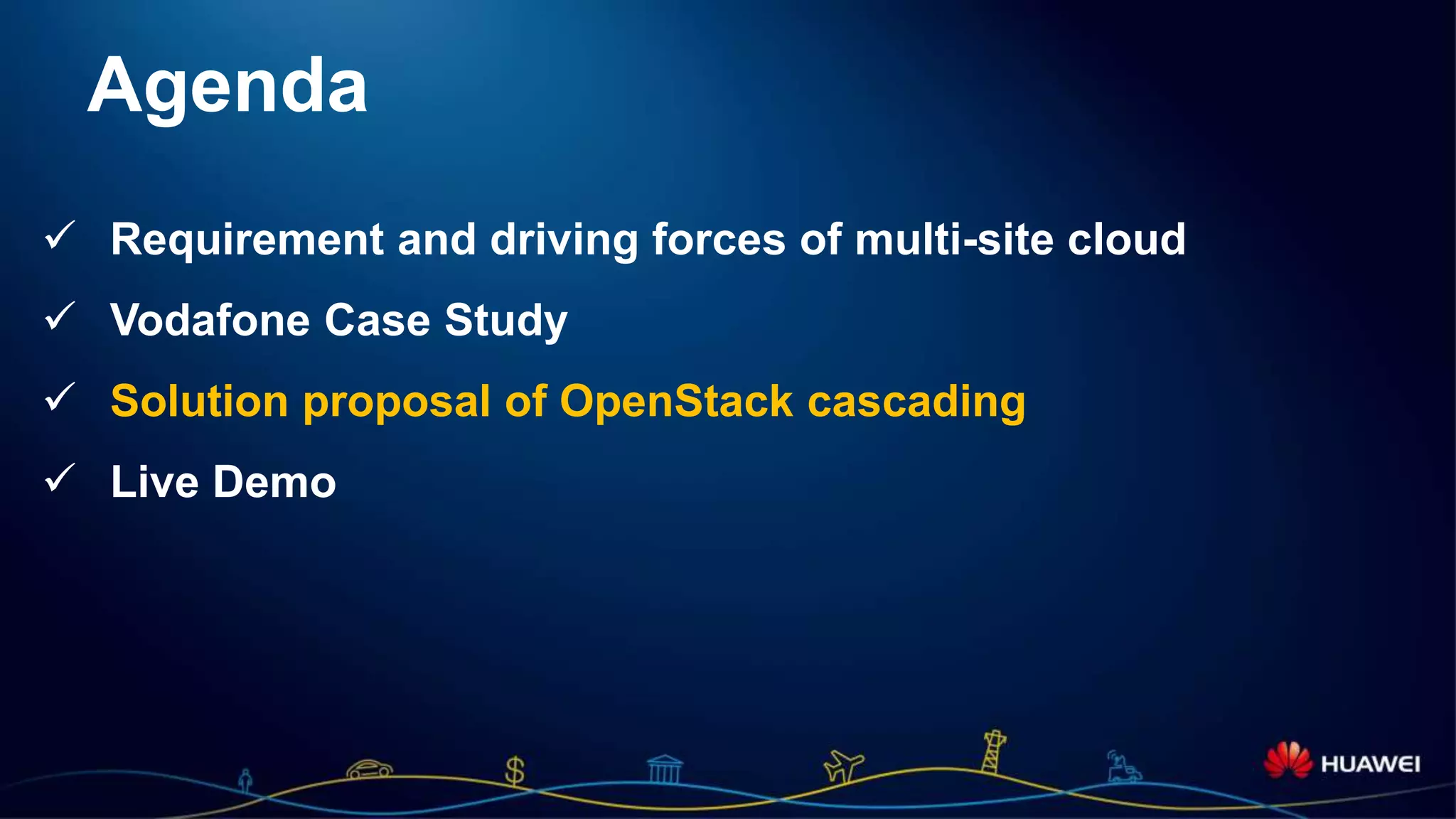 Agenda

✓ Requirement and driving forces of multi-site cloud

✓ Vodafone Case Study

✓ Solution proposal of OpenStack cascading

✓ Live Demo

$

HUAWEI